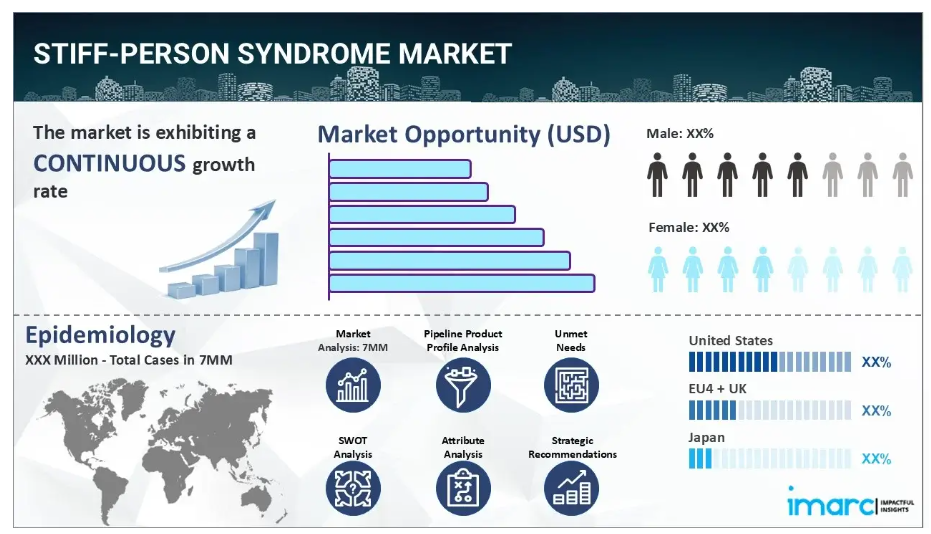 STIFF-PERSON SYNDROME MARKET

The market is exhibiting a CONTINUOUS growth rate

Market Opportunity (USD)

Male: XX%

Female: XX%

Epidemiology
XXX Million - Total Cases in 7MM

Market Analysis: 7MM

Pipeline Product Profile Analysis

Unmet Needs

SWOT Analysis

Attribute Analysis

Strategic Recommendations

United States
XX%

EU4 + UK
XX%

Japan
XX%

imarc IMPACTFUL INSIGHTS